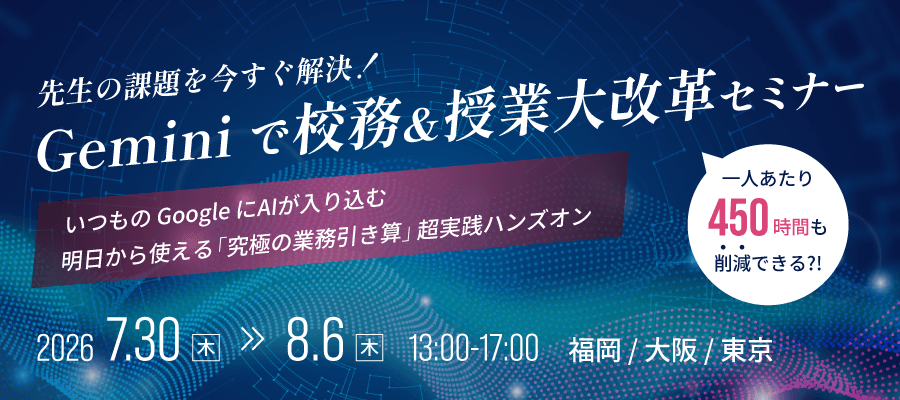 先生の課題を今すぐ解決！

Gemini で校務&授業大改革セミナー

いつもの Google にAIが入り込む
明日から使える「究極の業務引き算」超実践ハンズオン

一人あたり
450時間も
削減できる?!

2026 7.30 木 » 8.6 木 13:00-17:00 福岡 / 大阪 / 東京